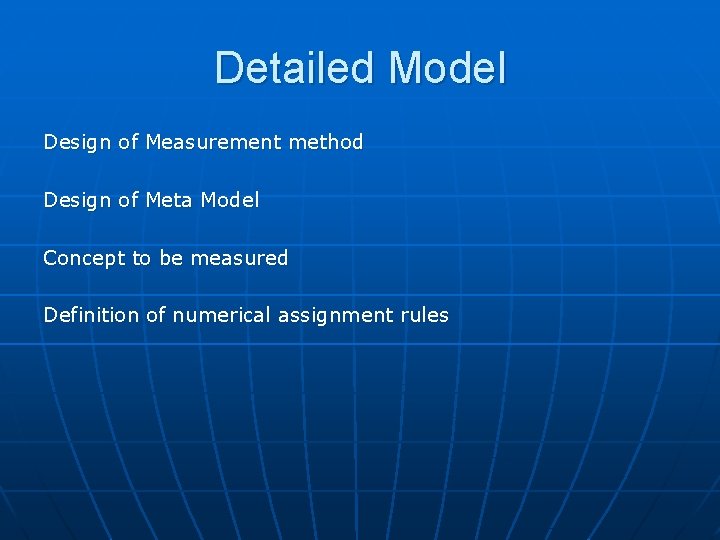 Detailed Model

Design of Measurement method

Design of Meta Model

Concept to be measured

Definition of numerical assignment rules